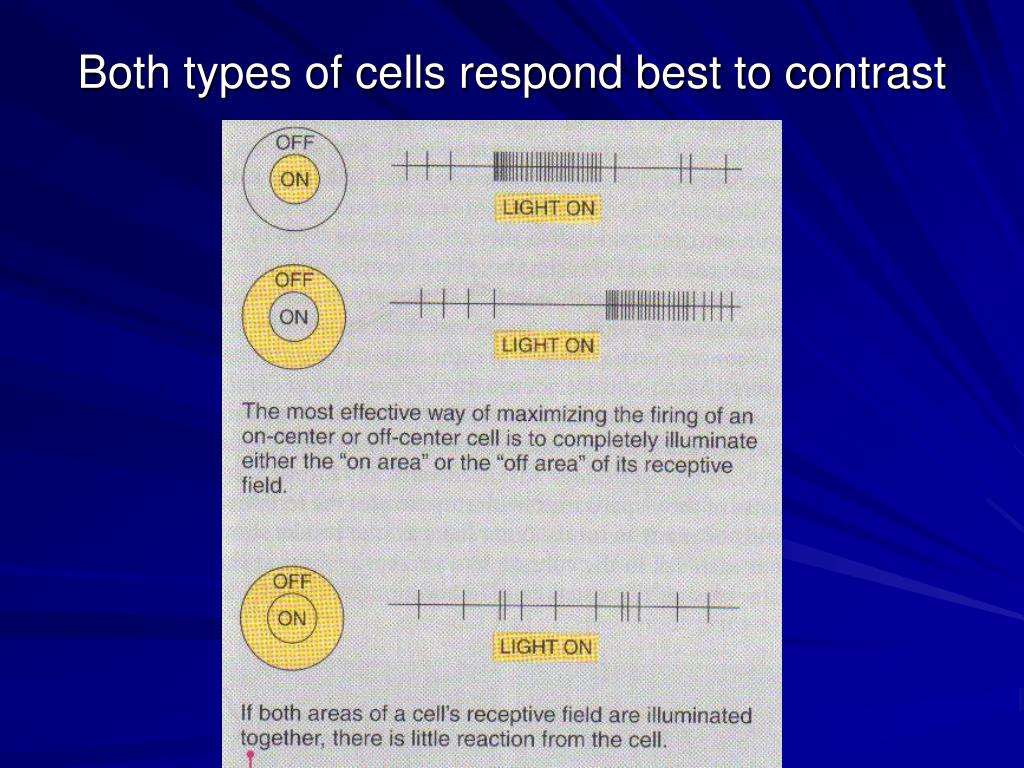 Both types of cells respond best to contrast

OFF
ON

LIGHT ON

OFF
ON

LIGHT ON

The most effective way of maximizing the firing of an on-center or off-center cell is to completely illuminate either the "on area" or the "off area" of its receptive field.

OFF
ON

LIGHT ON

If both areas of a cell's receptive field are illuminated together, there is little reaction from the cell.